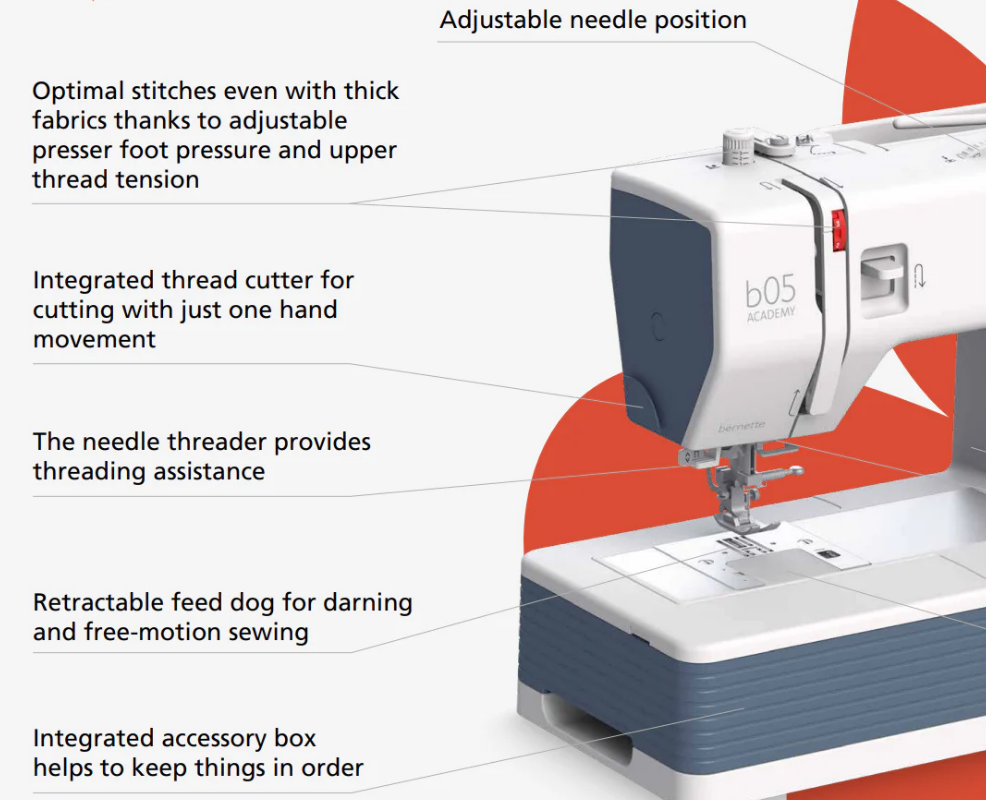 Adjustable needle position

Optimal stitches even with thick fabrics thanks to adjustable presser foot pressure and upper thread tension

Integrated thread cutter for cutting with just one hand movement

The needle threader provides threading assistance

Retractable feed dog for darning and free-motion sewing

Integrated accessory box helps to keep things in order

b05
ACADEMY

bernette